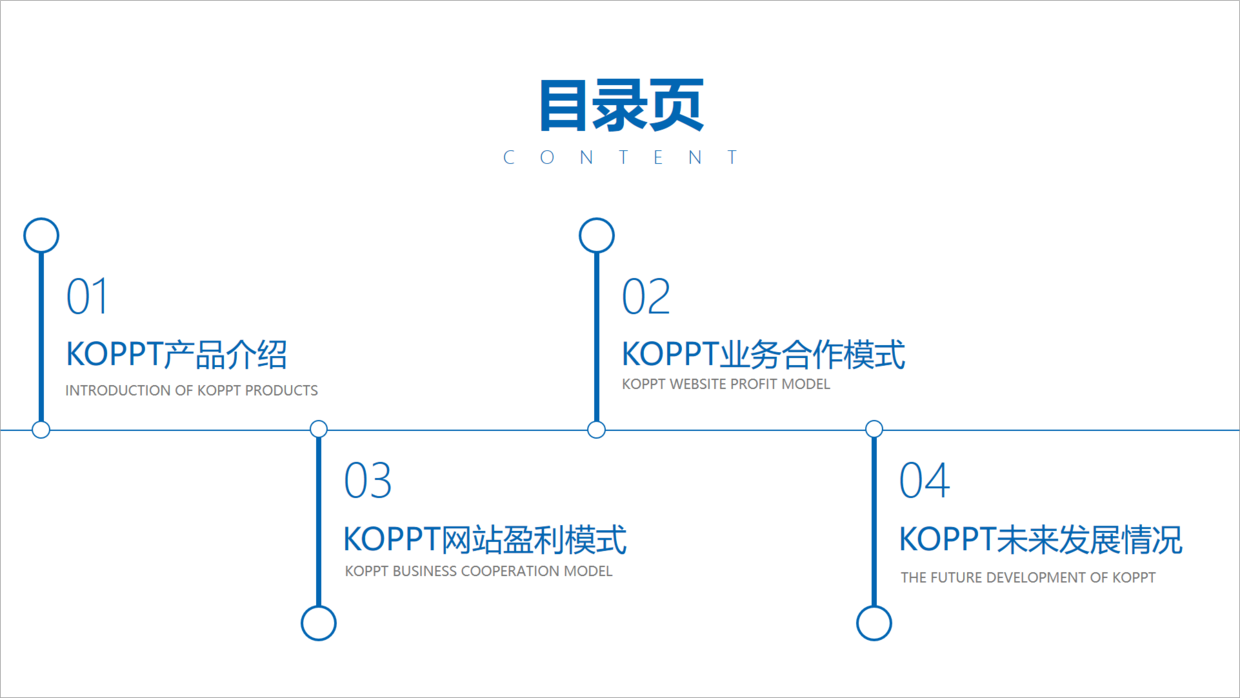 目录页
CONTENT

01
KOPPT产品介绍
INTRODUCTION OF KOPPT PRODUCTS

02
KOPPT业务合作模式
KOPPT WEBSITE PROFIT MODEL

03
KOPPT网站盈利模式
KOPPT BUSINESS COOPERATION MODEL

04
KOPPT未来发展情况
THE FUTURE DEVELOPMENT OF KOPPT